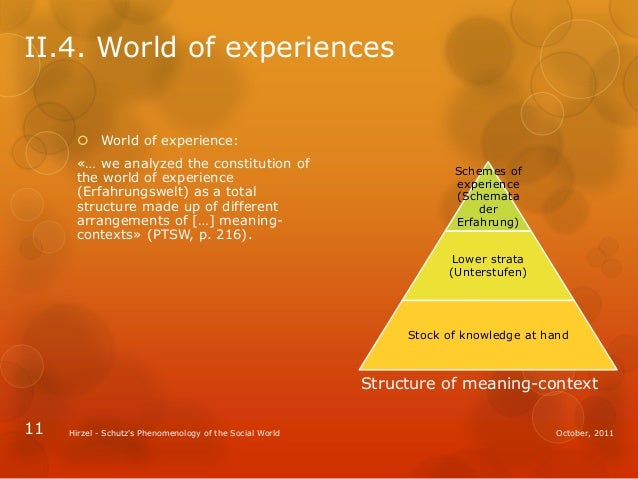 II.4. World of experiences

World of experience:

«… we analyzed the constitution of the world of experience (Erfahrungswelt) as a total structure made up of different arrangements of […] meaning-contexts» (PTSW, p. 216).

Schemes of experience (Schemata der Erfahrung)

Lower strata (Unterstufen)

Stock of knowledge at hand

Structure of meaning-context

11

Hirzel - Schutz's Phenomenology of the Social World

October, 2011